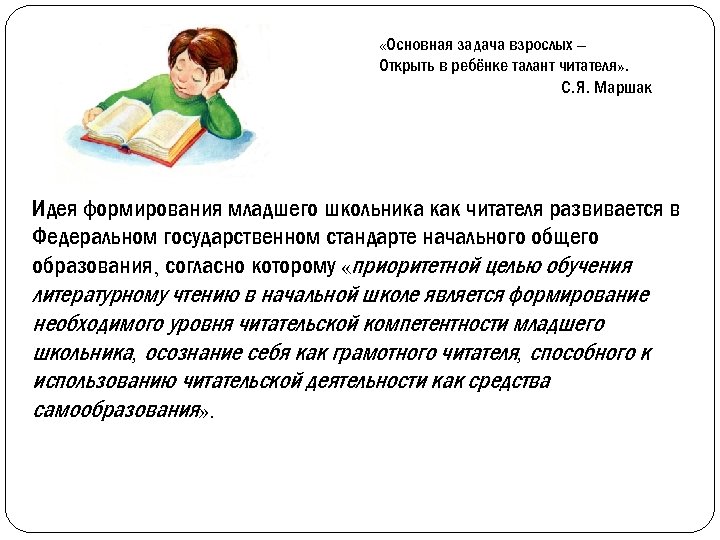 «Основная задача взрослых –
Открыть в ребёнке талант читателя».
С.Я. Маршак

Идея формирования младшего школьника как читателя развивается в Федеральном государственном стандарте начального общего образования, согласно которому «приоритетной целью обучения литературному чтению в начальной школе является формирование необходимого уровня читательской компетентности младшего школьника, осознание себя как грамотного читателя, способного к использованию читательской деятельности как средства самообразования».